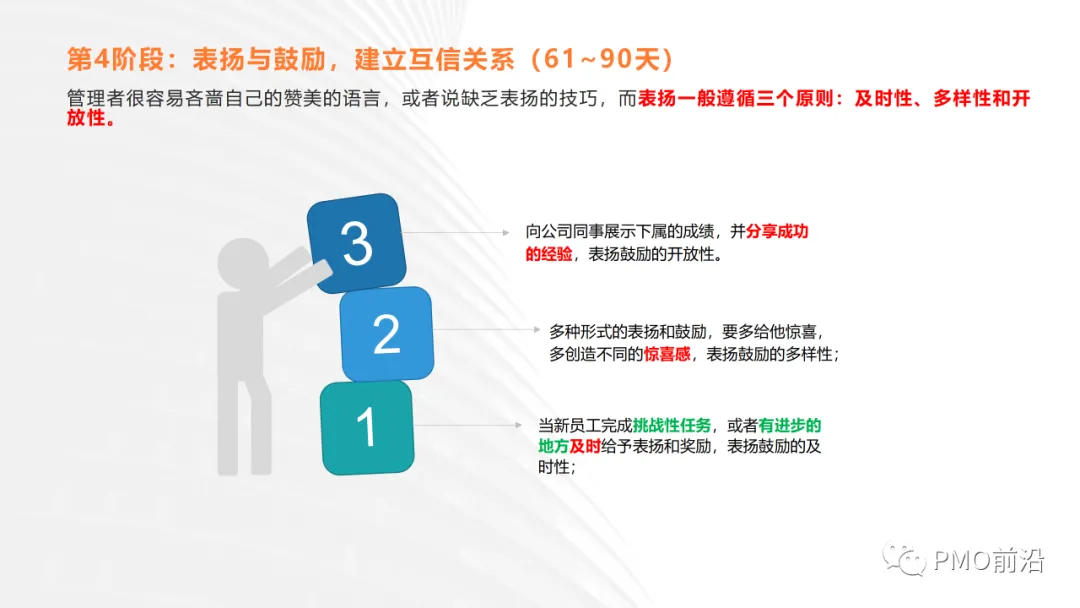 第4阶段：表扬与鼓励，建立互信关系（61~90天）

管理者很容易吝啬自己的赞美的语言，或者说缺乏表扬的技巧，而表扬一般遵循三个原则：及时性、多样性和开放性。

3

向公司同事展示下属的成绩，并分享成功的经验，表扬鼓励的开放性。

2

多种形式的表扬和鼓励，要多给他惊喜，多创造不同的惊喜感，表扬鼓励的多样性；

1

当新员工完成挑战性任务，或者有进步的地方及时给予表扬和奖励，表扬鼓励的及时性；

PMO前沿